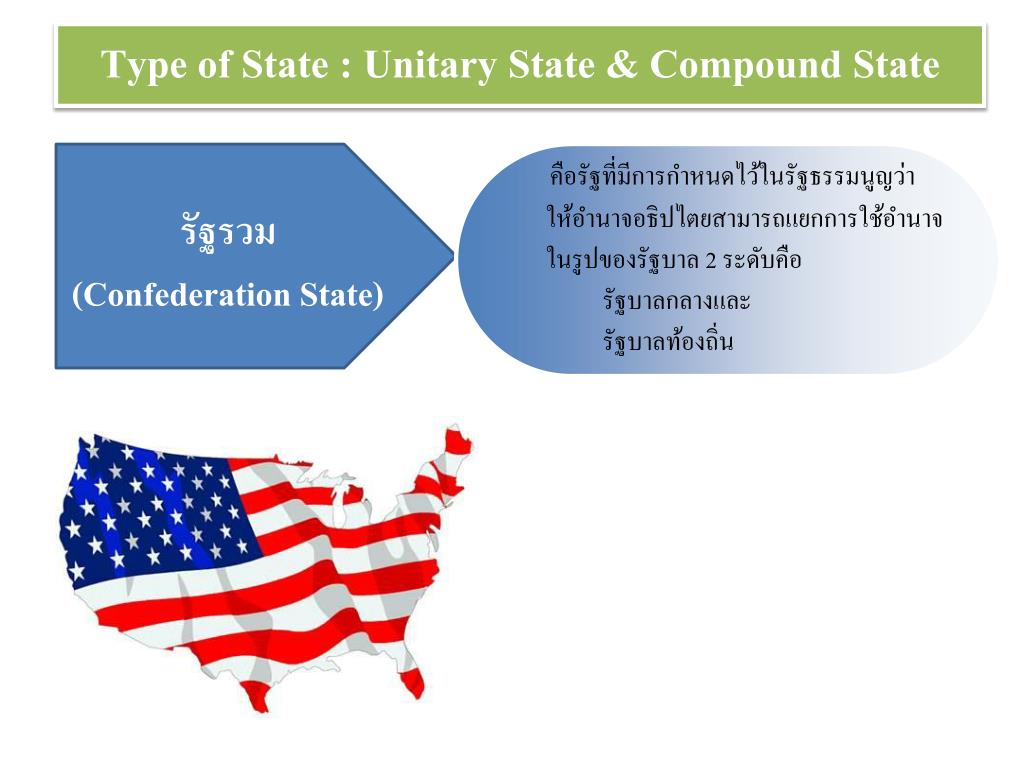 Type of State : Unitary State & Compound State

รัฐรวม
(Confederation State)

คือรัฐที่มีการกำหนดไว้ในรัฐธรรมนูญว่า ให้อำนาจอธิปไตยสามารถแยกการใช้อำนาจ ในรูปของรัฐบาล 2 ระดับคือ
รัฐบาลกลางและ
รัฐบาลท้องถิ่น